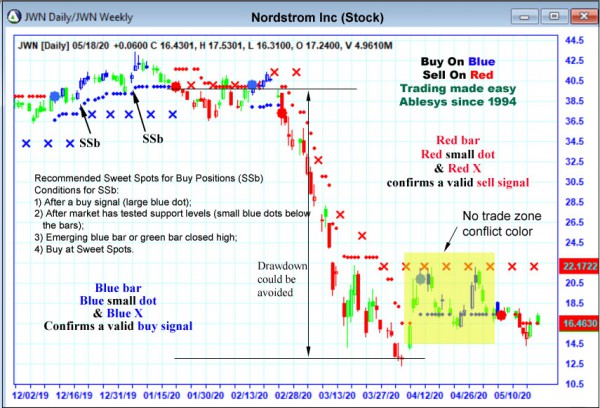 JWN Daily/JWN Weekly
Nordstrom Inc (Stock)

JWN [Daily] 05/18/20 +0.0600 C 16.4301, H 17.5301, L 16.3100, O 17.2400, V 4.9610M

Buy On Blue
Sell On Red
Trading made easy
Ablesys since 1994

SSb
SSb

Red bar
Red small dot
& Red X
confirms a valid sell signal

Recommended Sweet Spots for Buy Positions (SSb)
Conditions for SSb:
1) After a buy signal (large blue dot);
2) After market has tested support levels (small blue dots below the bars);
3) Emerging blue bar or green bar closed high;
4) Buy at Sweet Spots.

No trade zone
conflict color

Drawdown could be avoided

Blue bar
Blue small dot
& Blue X
Confirms a valid buy signal

44.5
42.5
40.5
38.5
36.5
34.5
32.5
30.5
28.5
26.5
24.5
22.1722
20.5
18.5
16.4630
14.5
12.5
10.5

12/02/19
12/16/19
12/31/19
01/15/20
01/30/20
02/13/20
02/28/20
03/13/20
03/27/20
04/12/20
04/26/20
05/10/20